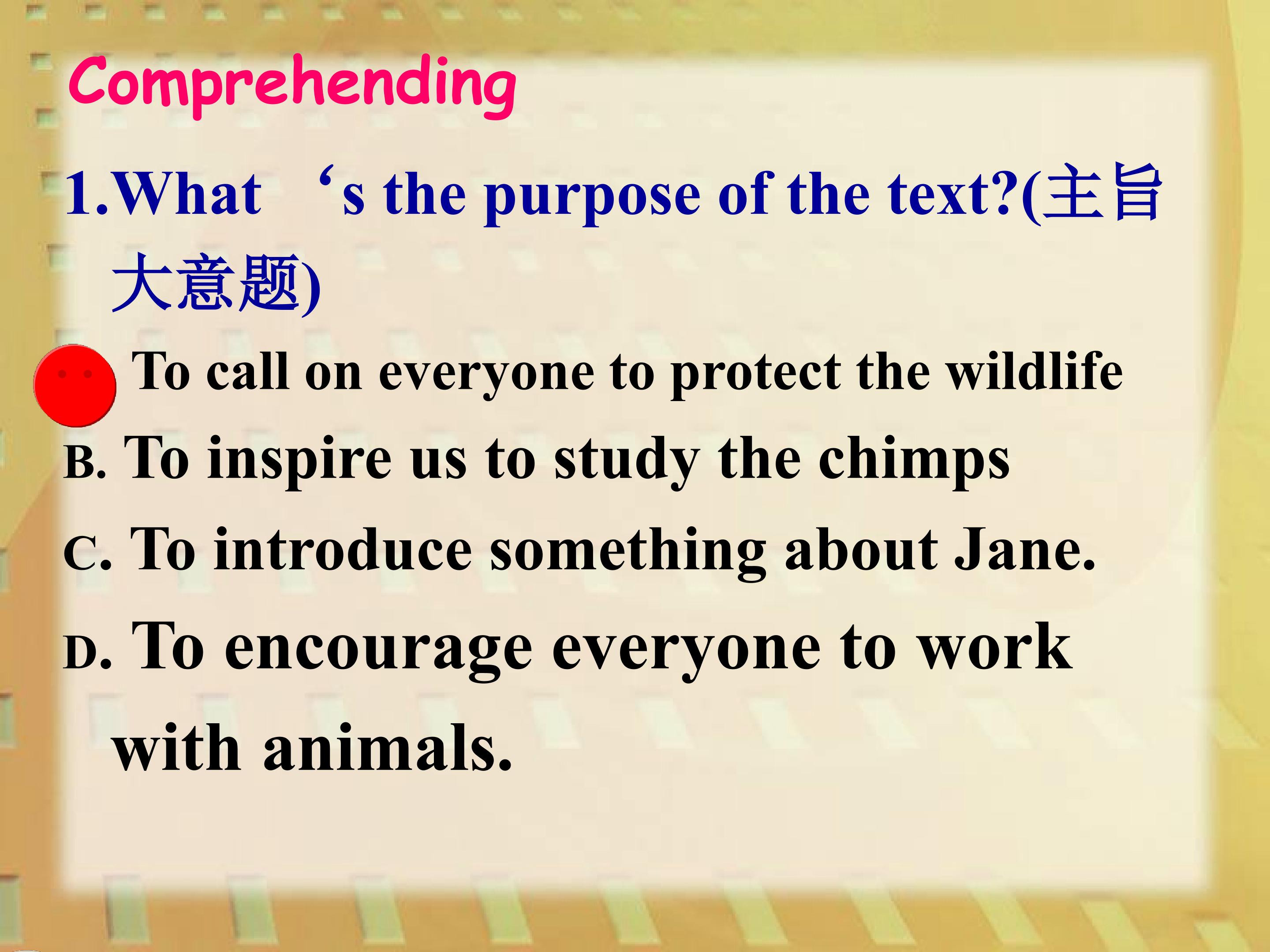 Comprehending

1.What ‘s the purpose of the text?(主旨大意题)

To call on everyone to protect the wildlife

B. To inspire us to study the chimps

C. To introduce something about Jane.

D. To encourage everyone to work with animals.